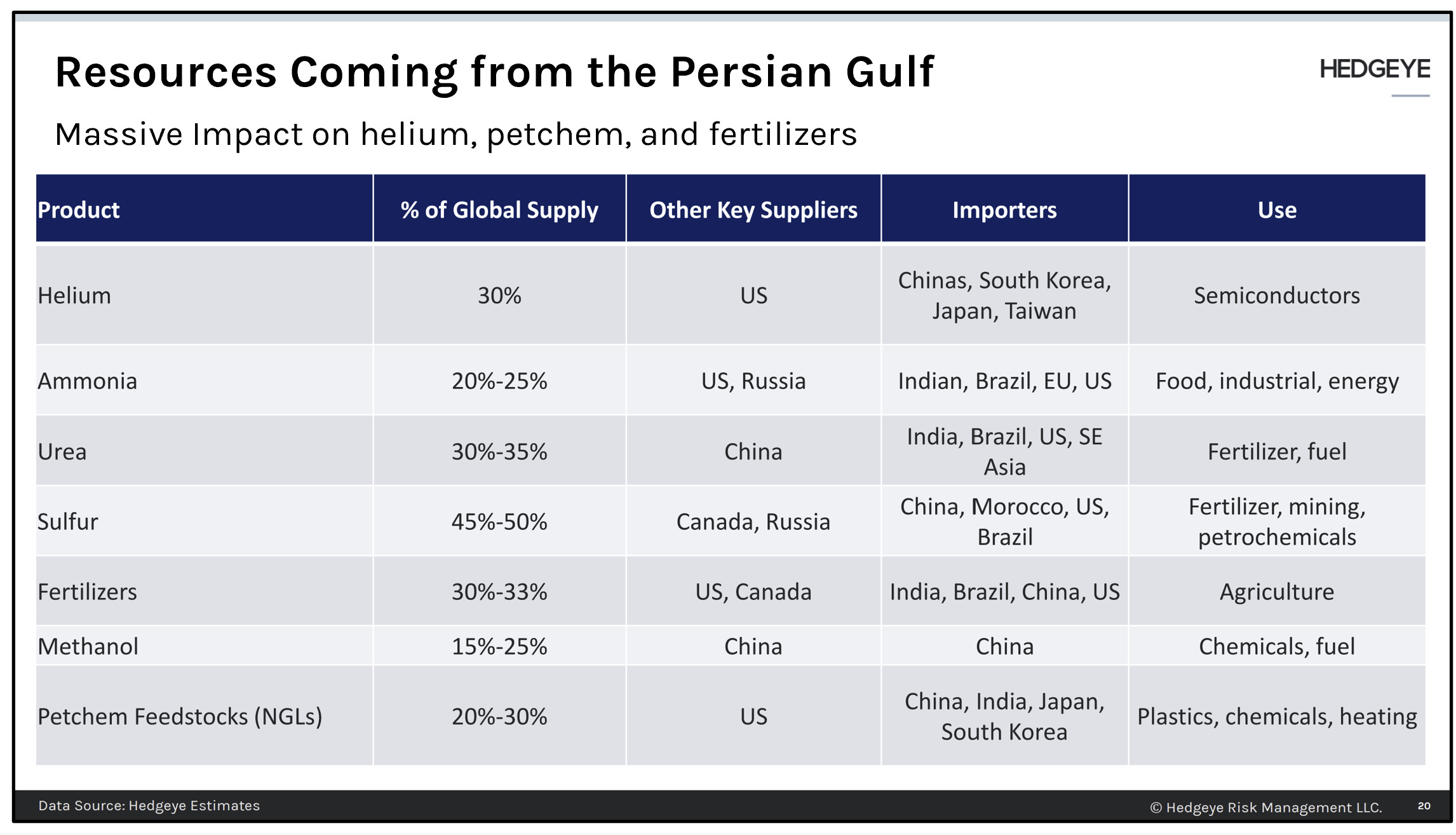 Resources Coming from the Persian Gulf

HEDGEYE

Massive Impact on helium, petchem, and fertilizers

| Product | % of Global Supply | Other Key Suppliers | Importers | Use |
|---|---|---|---|---|
| Helium | 30% | US | Chinas, South Korea, Japan, Taiwan | Semiconductors |
| Ammonia | 20%-25% | US, Russia | Indian, Brazil, EU, US | Food, industrial, energy |
| Urea | 30%-35% | China | India, Brazil, US, SE Asia | Fertilizer, fuel |
| Sulfur | 45%-50% | Canada, Russia | China, Morocco, US, Brazil | Fertilizer, mining, petrochemicals |
| Fertilizers | 30%-33% | US, Canada | India, Brazil, China, US | Agriculture |
| Methanol | 15%-25% | China | China | Chemicals, fuel |
| Petchem Feedstocks (NGLs) | 20%-30% | US | China, India, Japan, South Korea | Plastics, chemicals, heating |

Data Source: Hedgeye Estimates

© Hedgeye Risk Management LLC.

20